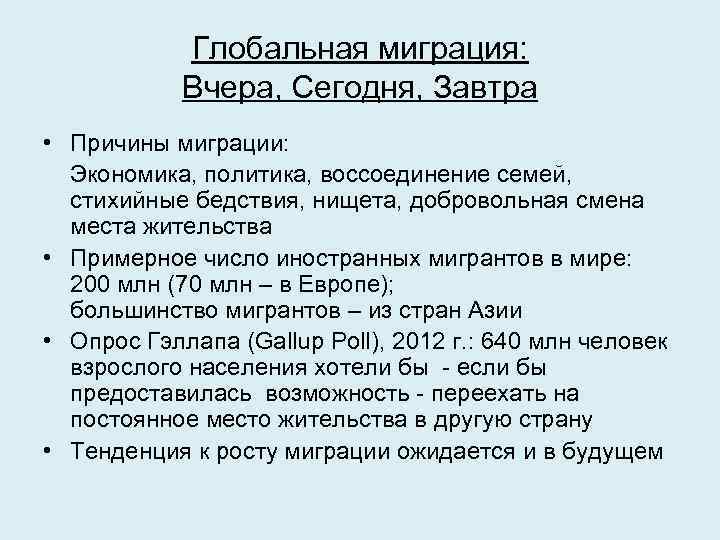 Глобальная миграция:
Вчера, Сегодня, Завтра

• Причины миграции:

Экономика, политика, воссоединение семей, стихийные бедствия, нищета, добровольная смена места жительства

• Примерное число иностранных мигрантов в мире: 200 млн (70 млн – в Европе); большинство мигрантов – из стран Азии

• Опрос Гэллапа (Gallup Poll), 2012 г.: 640 млн человек взрослого населения хотели бы - если бы предоставилась возможность - переехать на постоянное место жительства в другую страну

• Тенденция к росту миграции ожидается и в будущем